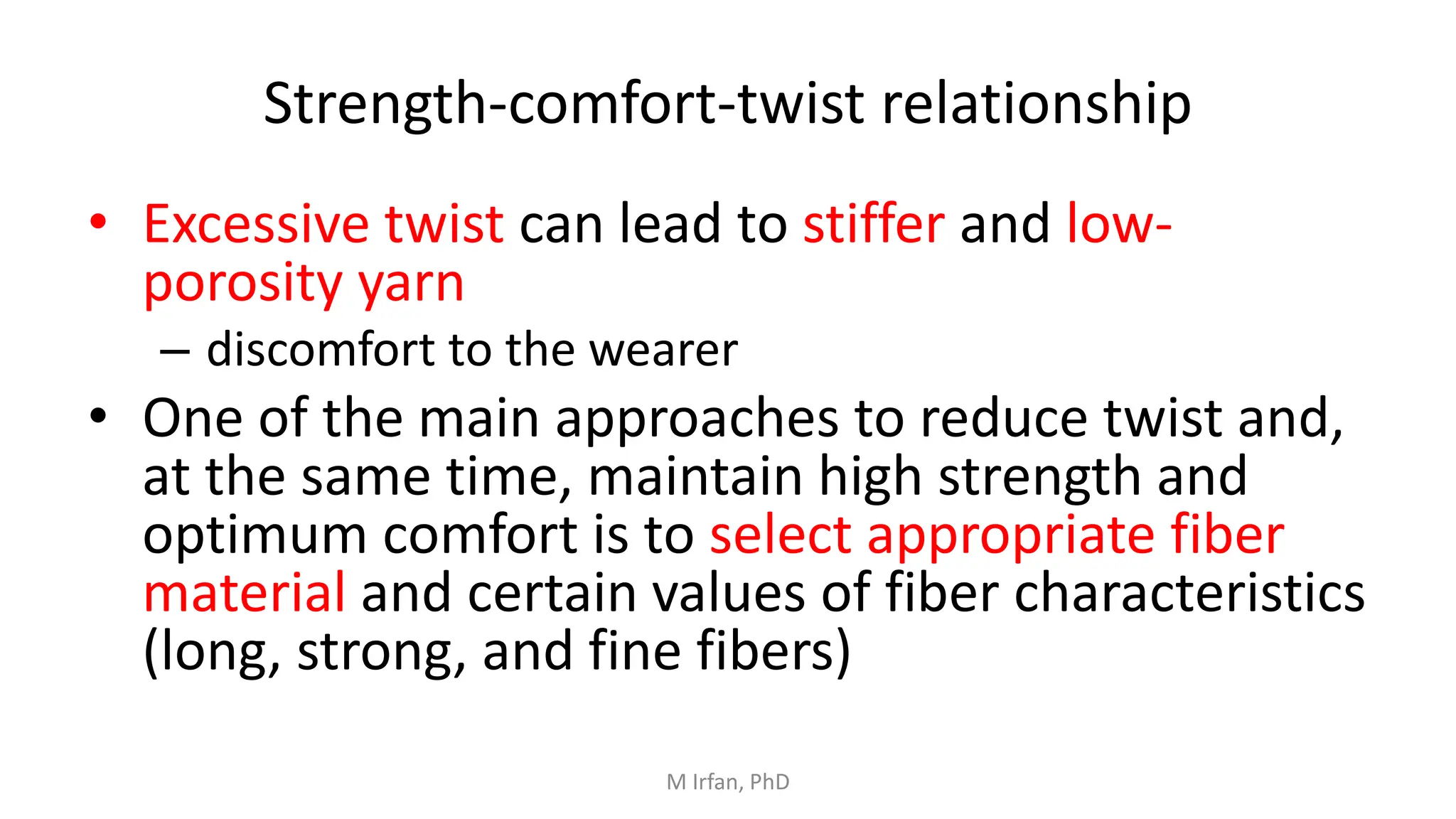 Strength-comfort-twist relationship

• Excessive twist can lead to stiffer and low-porosity yarn

– discomfort to the wearer

• One of the main approaches to reduce twist and, at the same time, maintain high strength and optimum comfort is to select appropriate fiber material and certain values of fiber characteristics (long, strong, and fine fibers)

M Irfan, PhD